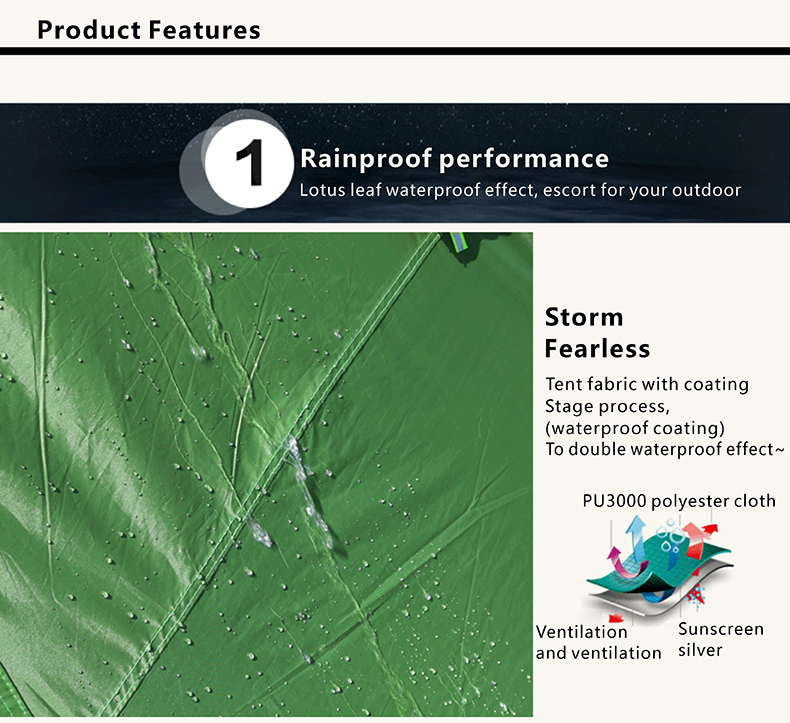 Product Features

1 Rainproof performance
Lotus leaf waterproof effect, escort for your outdoor

Storm Fearless

Tent fabric with coating
Stage process,
(waterproof coating)
To double waterproof effect~

PU3000 polyester cloth

Ventilation and ventilation

Sunscreen silver